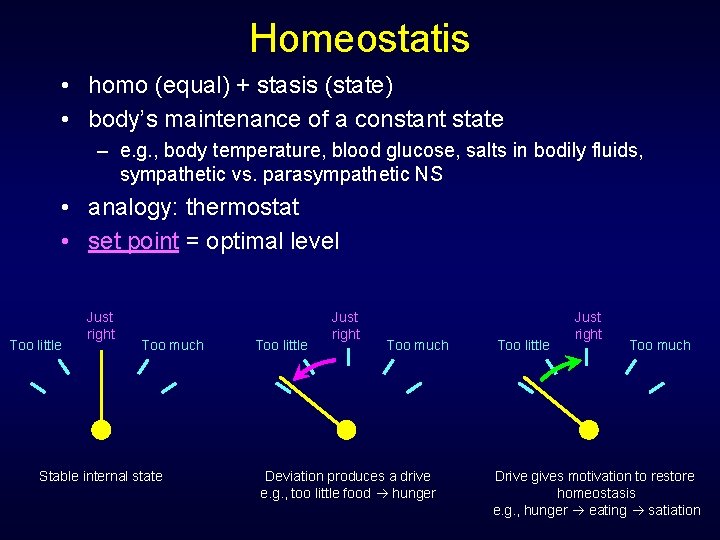 Homeostatis

• homo (equal) + stasis (state)
• body's maintenance of a constant state
  – e.g., body temperature, blood glucose, salts in bodily fluids, sympathetic vs. parasympathetic NS
• analogy: thermostat
• set point = optimal level

Too little
Just right
Too much

Stable internal state

Too little
Just right
Too much

Deviation produces a drive
e.g., too little food → hunger

Too little
Just right
Too much

Drive gives motivation to restore homeostasis
e.g., hunger → eating → satiation